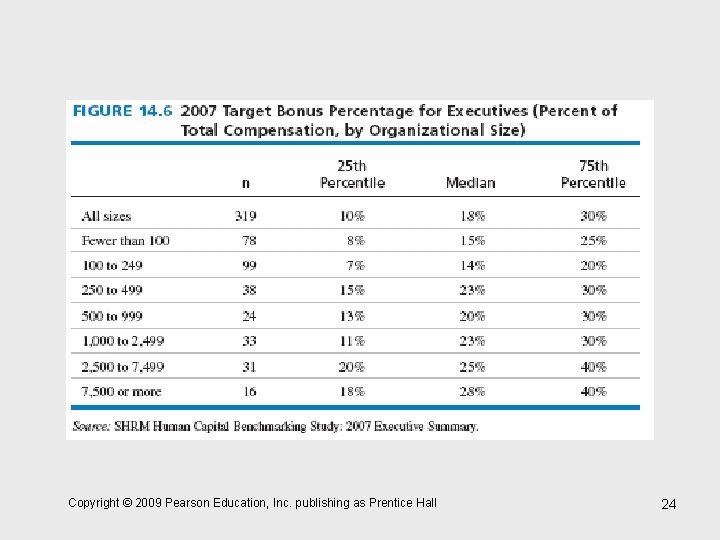 FIGURE 14.6 2007 Target Bonus Percentage for Executives (Percent of Total Compensation, by Organizational Size)

|  | n | 25th Percentile | Median | 75th Percentile |
|---|---|---|---|---|
| All sizes | 319 | 10% | 18% | 30% |
| Fewer than 100 | 78 | 8% | 15% | 25% |
| 100 to 249 | 99 | 7% | 14% | 20% |
| 250 to 499 | 38 | 15% | 23% | 30% |
| 500 to 999 | 24 | 13% | 20% | 30% |
| 1,000 to 2,499 | 33 | 11% | 23% | 30% |
| 2,500 to 7,499 | 31 | 20% | 25% | 40% |
| 7,500 or more | 16 | 18% | 28% | 40% |

Source: SHRM Human Capital Benchmarking Study: 2007 Executive Summary.

Copyright © 2009 Pearson Education, Inc. publishing as Prentice Hall

24